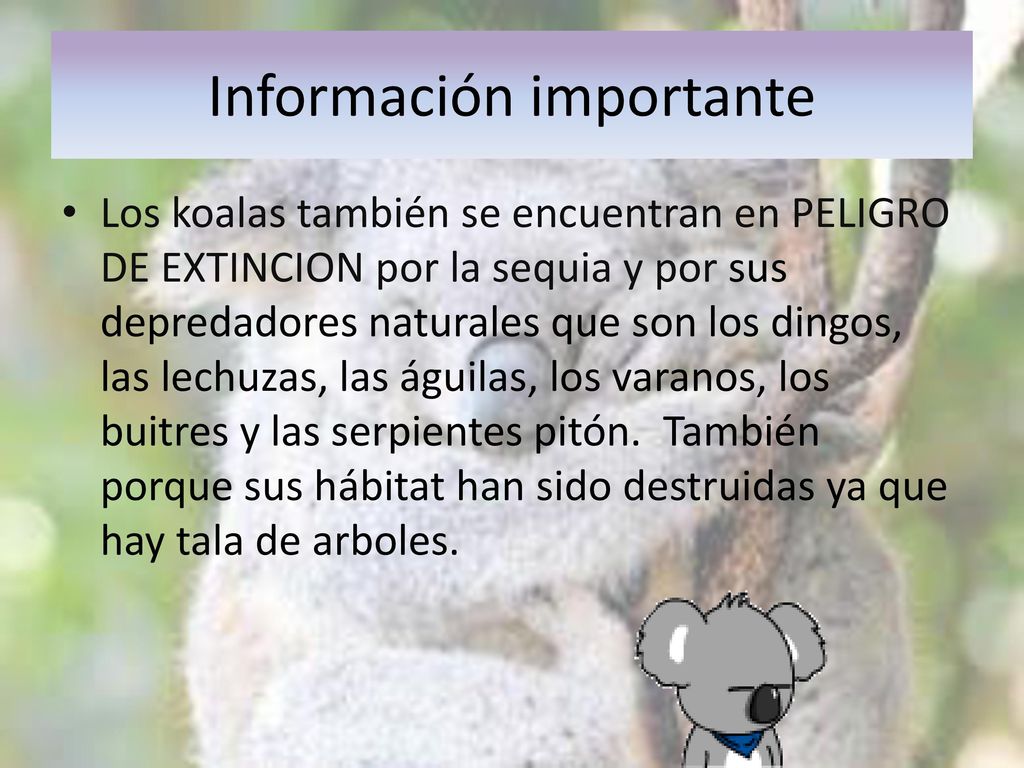 Información importante

• Los koalas también se encuentran en PELIGRO DE EXTINCION por la sequia y por sus depredadores naturales que son los dingos, las lechuzas, las águilas, los varanos, los buitres y las serpientes pitón. También porque sus hábitat han sido destruidas ya que hay tala de arboles.